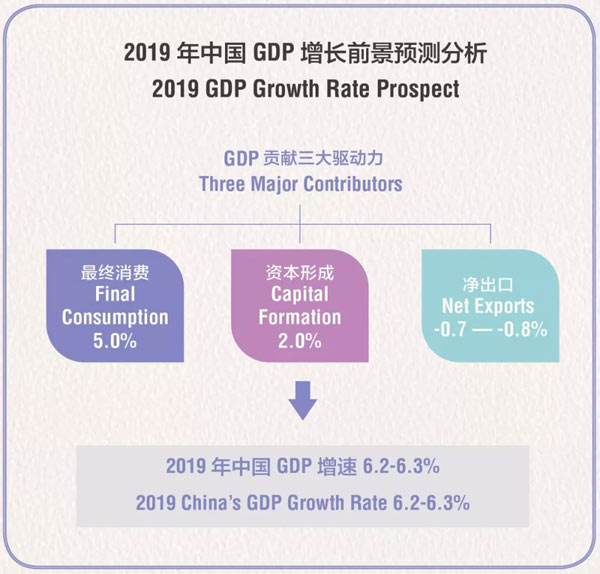 2019 年中国 GDP 增长前景预测分析
2019 GDP Growth Rate Prospect

GDP 贡献三大驱动力
Three Major Contributors

最终消费
Final Consumption
5.0%

资本形成
Capital Formation
2.0%

净出口
Net Exports
-0.7 — -0.8%

2019 年中国 GDP 增速 6.2-6.3%
2019 China's GDP Growth Rate 6.2-6.3%